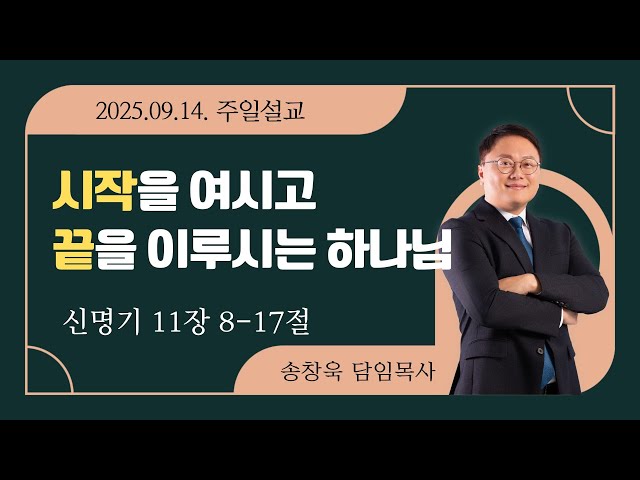 2025.09.14. 주일설교

시작을 여시고
끝을 이루시는 하나님

신명기 11장 8-17절

송창욱 담임목사